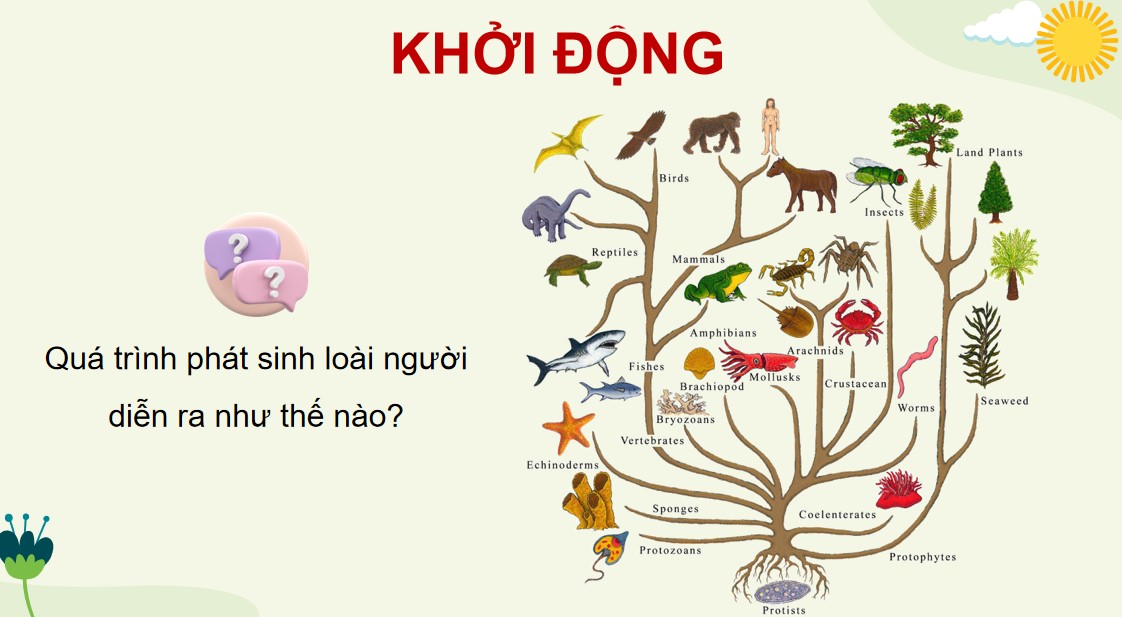 KHỞI ĐỘNG

Quá trình phát sinh loài người diễn ra như thế nào?

Birds
Land Plants
Insects
Reptiles
Mammals
Amphibians
Arachnids
Fishes
Brachiopod
Mollusks
Crustacean
Worms
Seaweed
Bryozoans
Vertebrates
Echinoderms
Sponges
Coelenterates
Protozoans
Protophytes
Protists